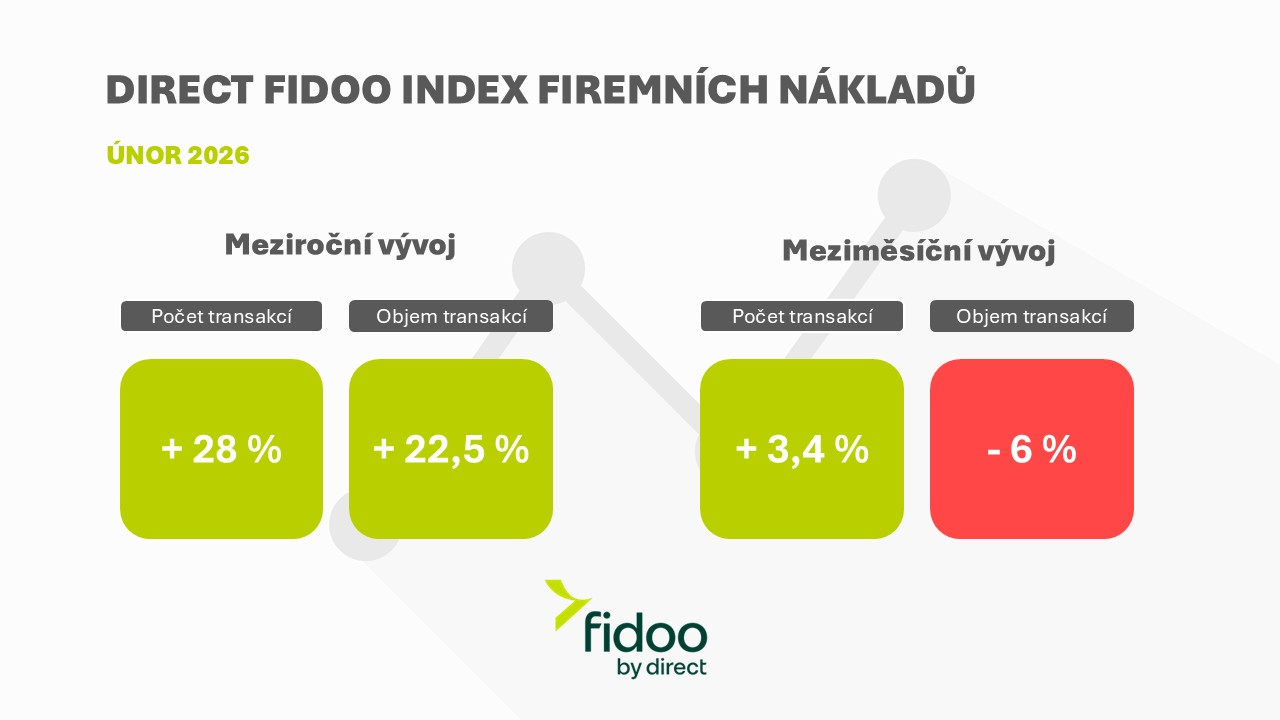 DIRECT FIDOO INDEX FIREMNÍCH NÁKLADŮ

ÚNOR 2026

Meziroční vývoj

Počet transakcí

+ 28 %

Objem transakcí

+ 22,5 %

Meziměsíční vývoj

Počet transakcí

+ 3,4 %

Objem transakcí

- 6 %

fidoo
by direct